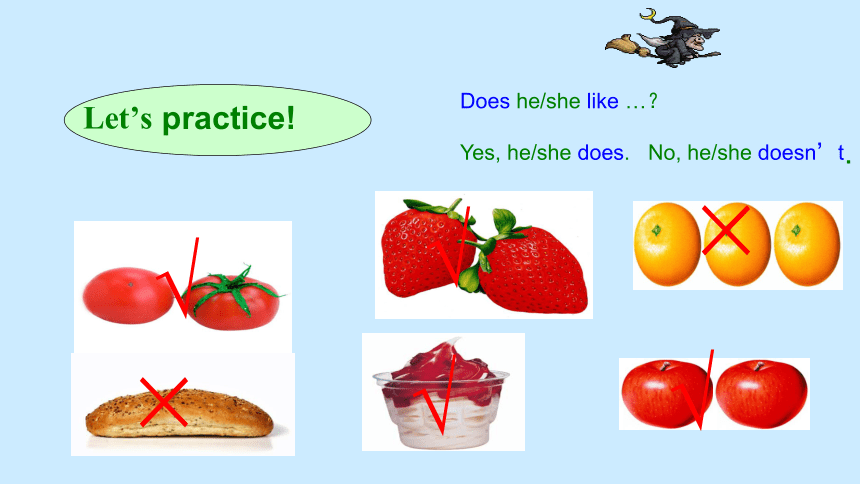 Let's practice!

Does he/she like …?

Yes, he/she does. No, he/she doesn't.